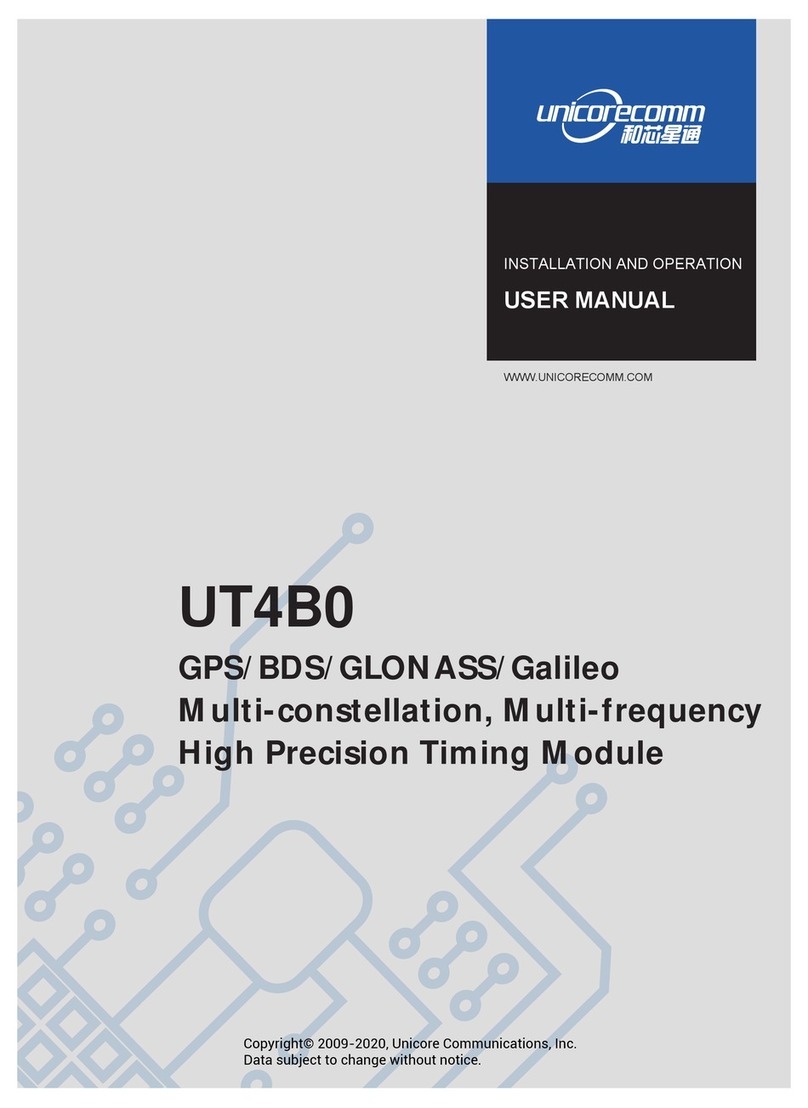 unicorecomm
和芯星通

INSTALLATION AND OPERATION

USER MANUAL

WWW.UNICORECOMM.COM

UT4B0

GPS/BDS/GLONASS/Galileo
Multi-constellation, Multi-frequency
High Precision Timing Module

Copyright© 2009-2020, Unicore Communications, Inc.
Data subject to change without notice.